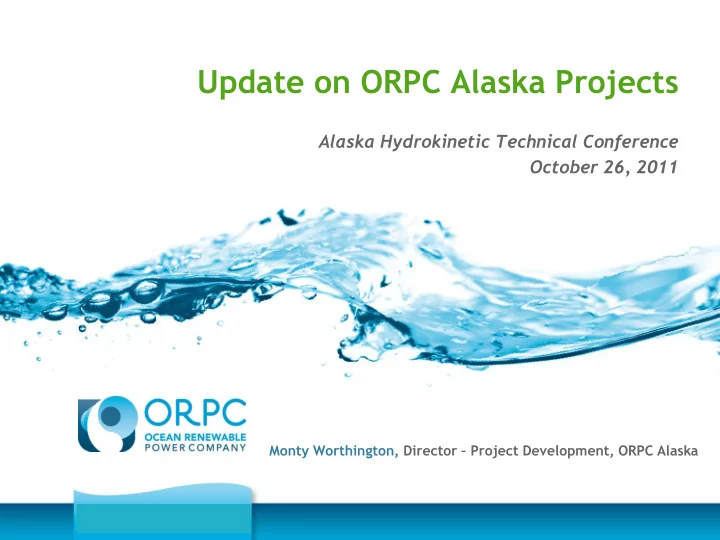 Update on ORPC Alaska Projects

Alaska Hydrokinetic Technical Conference
October 26, 2011

ORPC
OCEAN RENEWABLE POWER COMPANY

Monty Worthington, Director – Project Development, ORPC Alaska